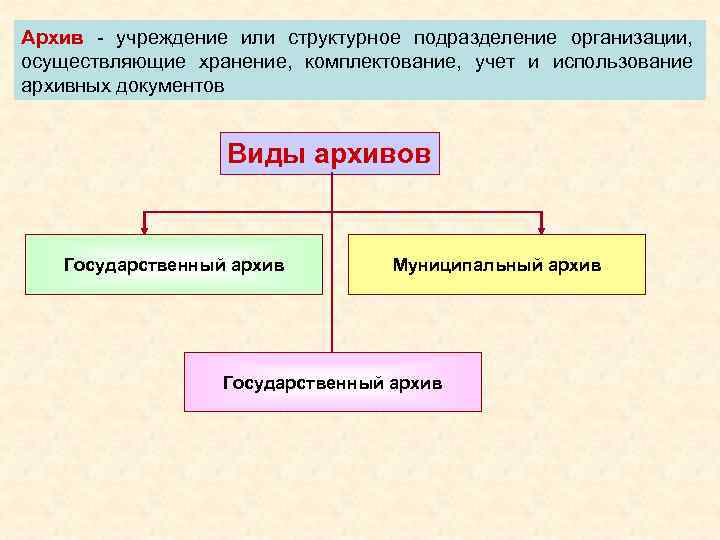 Архив - учреждение или структурное подразделение организации, осуществляющие хранение, комплектование, учет и использование архивных документов

Виды архивов

Государственный архив

Муниципальный архив

Государственный архив